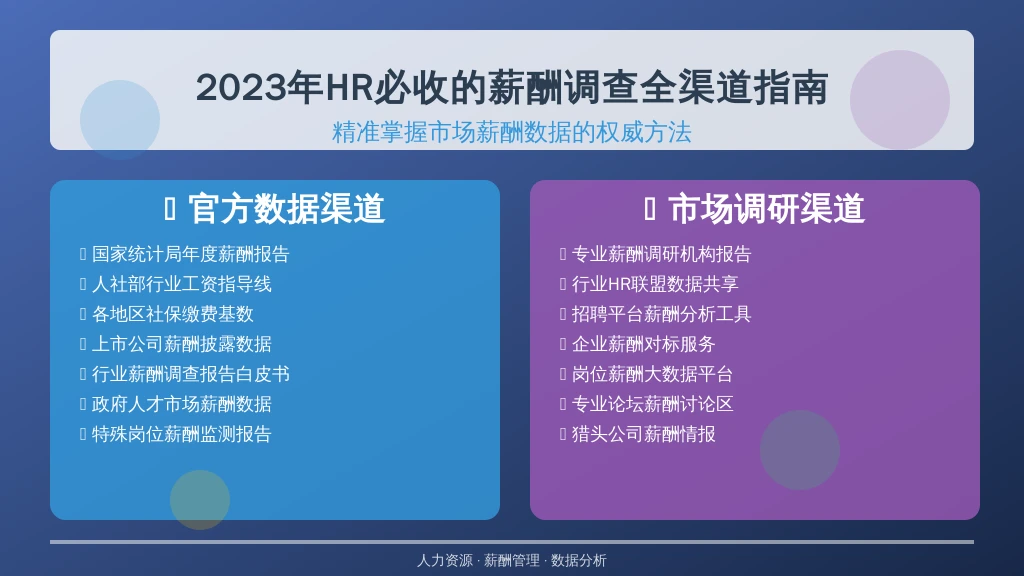 2023年HR必收的薪酬调查全渠道指南
精准掌握市场薪酬数据的权威方法

官方数据渠道
国家统计局年度薪酬报告
人社部行业工资指导线
各地区社保缴费基数
上市公司薪酬披露数据
行业薪酬调查报告白皮书
政府人才市场薪酬数据
特殊岗位薪酬监测报告

市场调研渠道
专业薪酬调研机构报告
行业HR联盟数据共享
招聘平台薪酬分析工具
企业薪酬对标服务
岗位薪酬大数据平台
专业论坛薪酬讨论区
猎头公司薪酬情报

人力资源 · 薪酬管理 · 数据分析